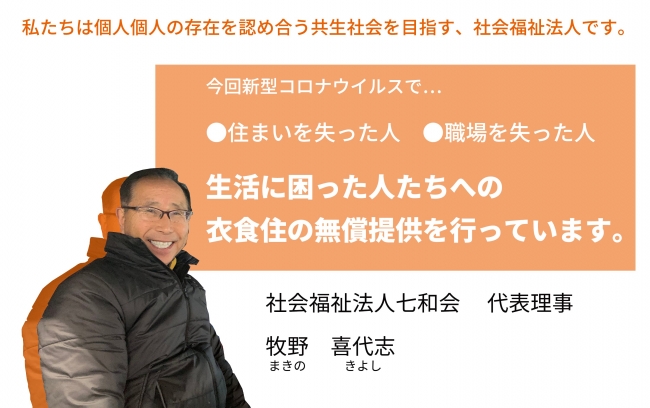 私たちは個人個人の存在を認め合う共生社会を目指す、社会福祉法人です。

今回新型コロナウイルスで…

●住まいを失った人　●職場を失った人

生活に困った人たちへの
衣食住の無償提供を行っています。

社会福祉法人七和会　代表理事

牧野　喜代志
まきの　きよし